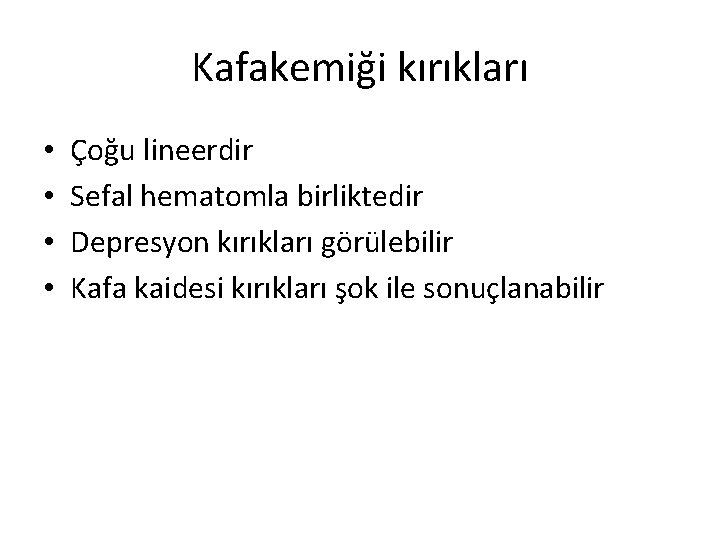 Kafakemiği kırıkları

• Çoğu lineerdir
• Sefal hematomla birliktedir
• Depresyon kırıkları görülebilir
• Kafa kaidesi kırıkları şok ile sonuçlanabilir